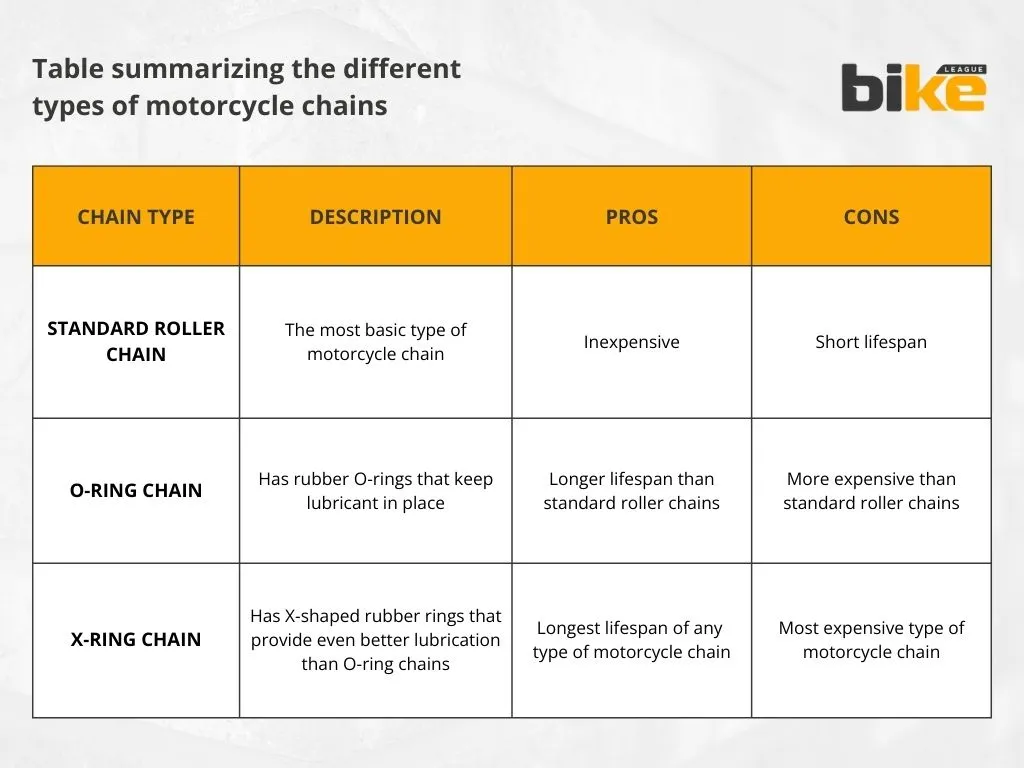 Table summarizing the different types of motorcycle chains

bike LEAGUE

| CHAIN TYPE | DESCRIPTION | PROS | CONS |
|---|---|---|---|
| STANDARD ROLLER CHAIN | The most basic type of motorcycle chain | Inexpensive | Short lifespan |
| O-RING CHAIN | Has rubber O-rings that keep lubricant in place | Longer lifespan than standard roller chains | More expensive than standard roller chains |
| X-RING CHAIN | Has X-shaped rubber rings that provide even better lubrication than O-ring chains | Longest lifespan of any type of motorcycle chain | Most expensive type of motorcycle chain |